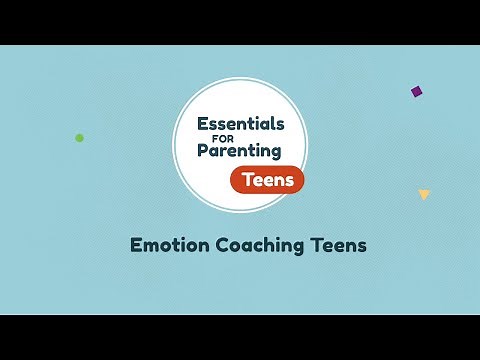 Essentials
FOR
Parenting
Teens

Emotion Coaching Teens